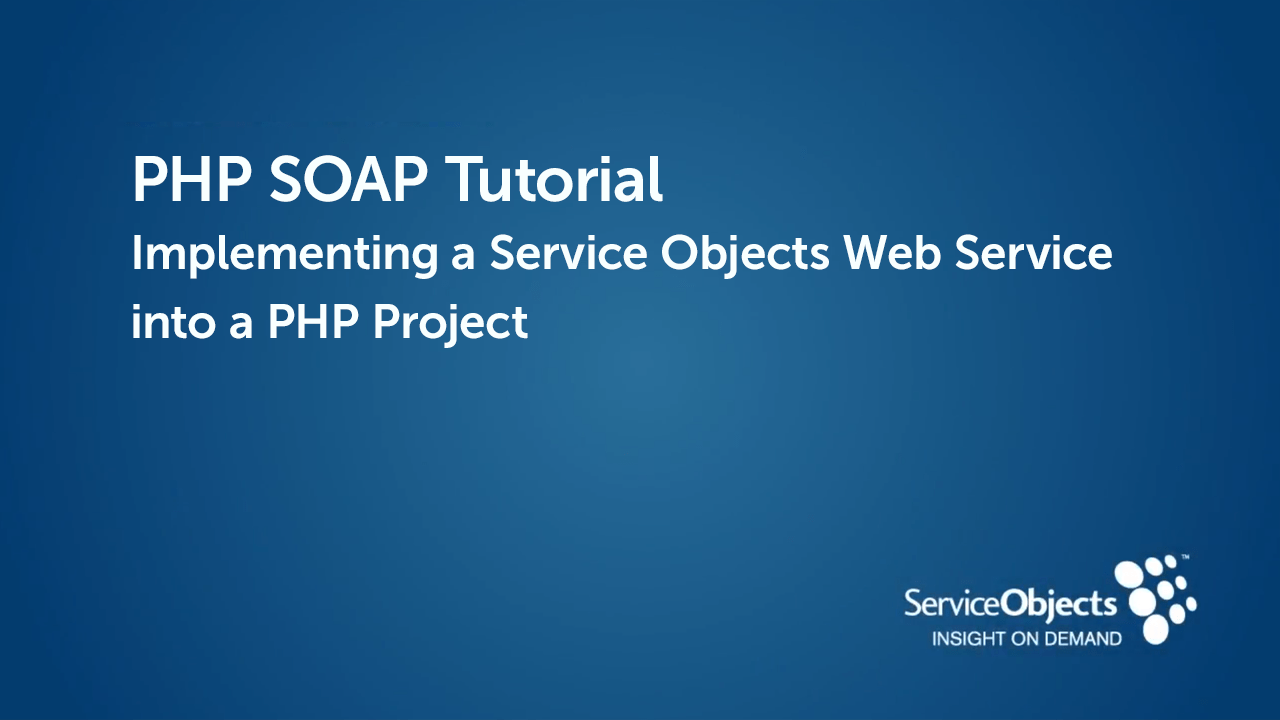 PHP SOAP Tutorial
Implementing a Service Objects Web Service into a PHP Project

ServiceObjects™
INSIGHT ON DEMAND